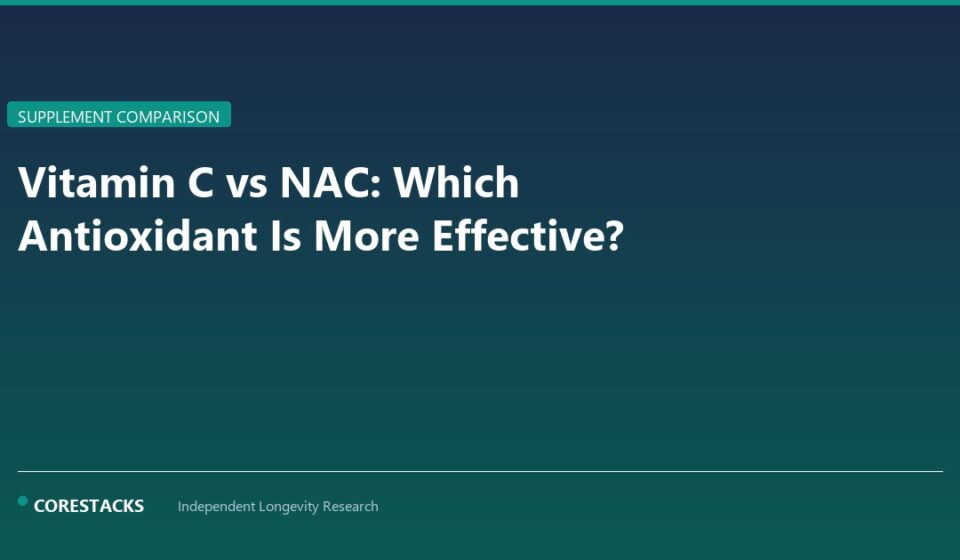 SUPPLEMENT COMPARISON

Vitamin C vs NAC: Which Antioxidant Is More Effective?

CORESTACKS Independent Longevity Research